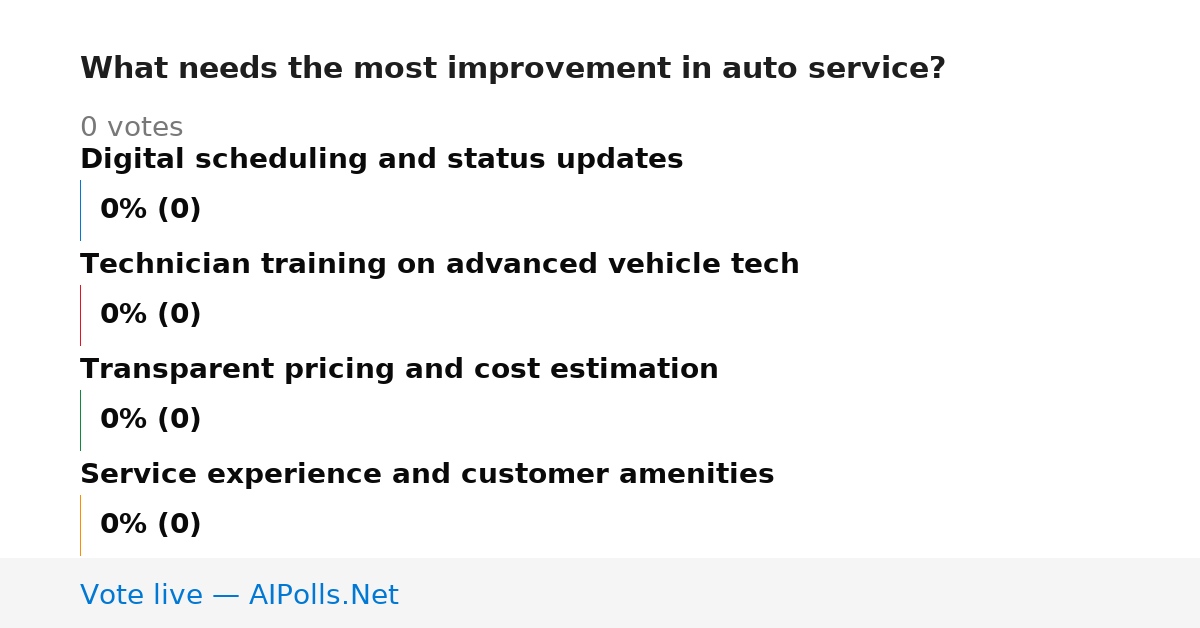 What needs the most improvement in auto service?

0 votes

Digital scheduling and status updates

0% (0)

Technician training on advanced vehicle tech

0% (0)

Transparent pricing and cost estimation

0% (0)

Service experience and customer amenities

0% (0)

Vote live — AIPolls.Net